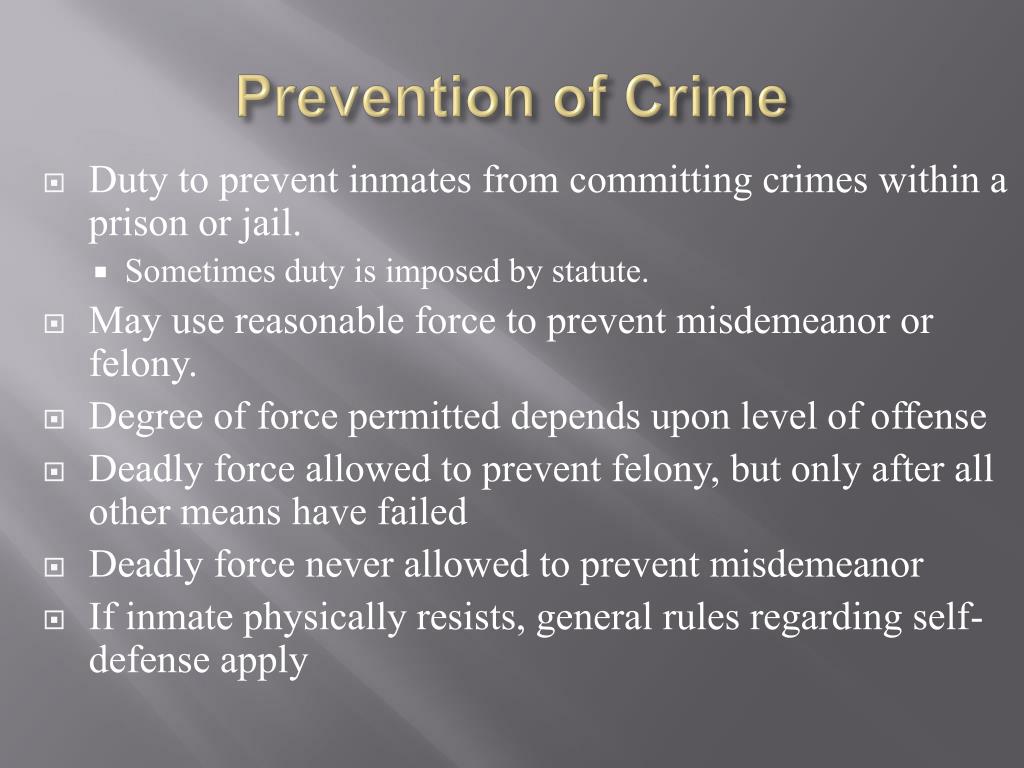 Prevention of Crime

Duty to prevent inmates from committing crimes within a prison or jail.

Sometimes duty is imposed by statute.

May use reasonable force to prevent misdemeanor or felony.

Degree of force permitted depends upon level of offense

Deadly force allowed to prevent felony, but only after all other means have failed

Deadly force never allowed to prevent misdemeanor

If inmate physically resists, general rules regarding self-defense apply